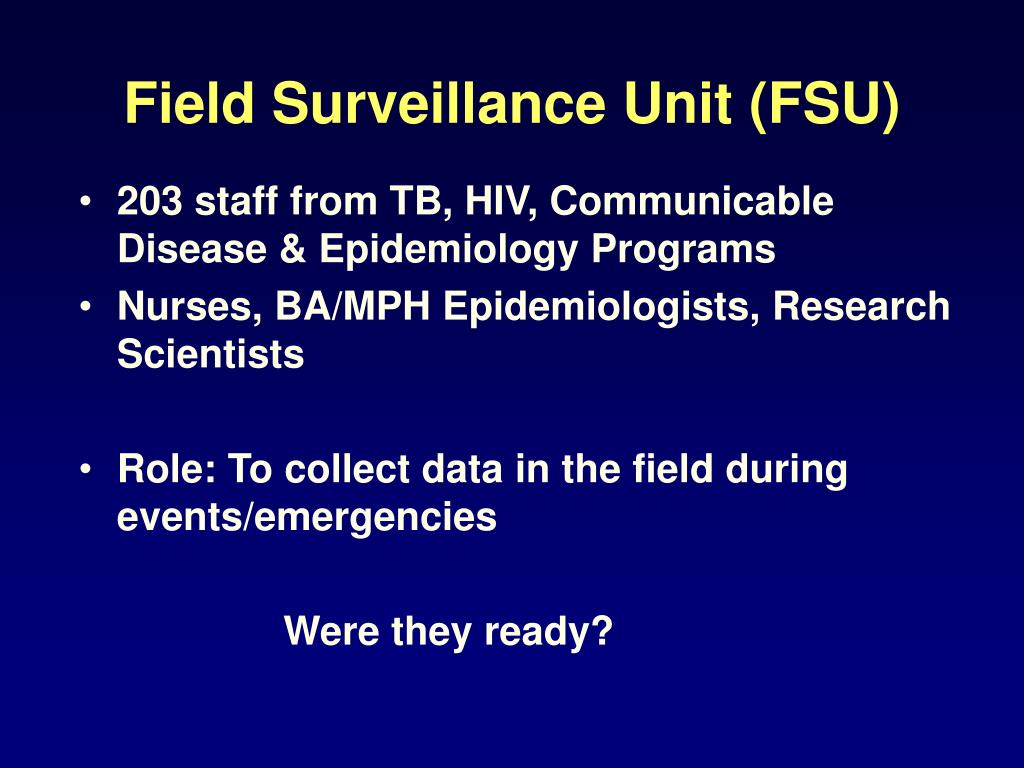 Field Surveillance Unit (FSU)

• 203 staff from TB, HIV, Communicable Disease & Epidemiology Programs
• Nurses, BA/MPH Epidemiologists, Research Scientists

• Role: To collect data in the field during events/emergencies

Were they ready?